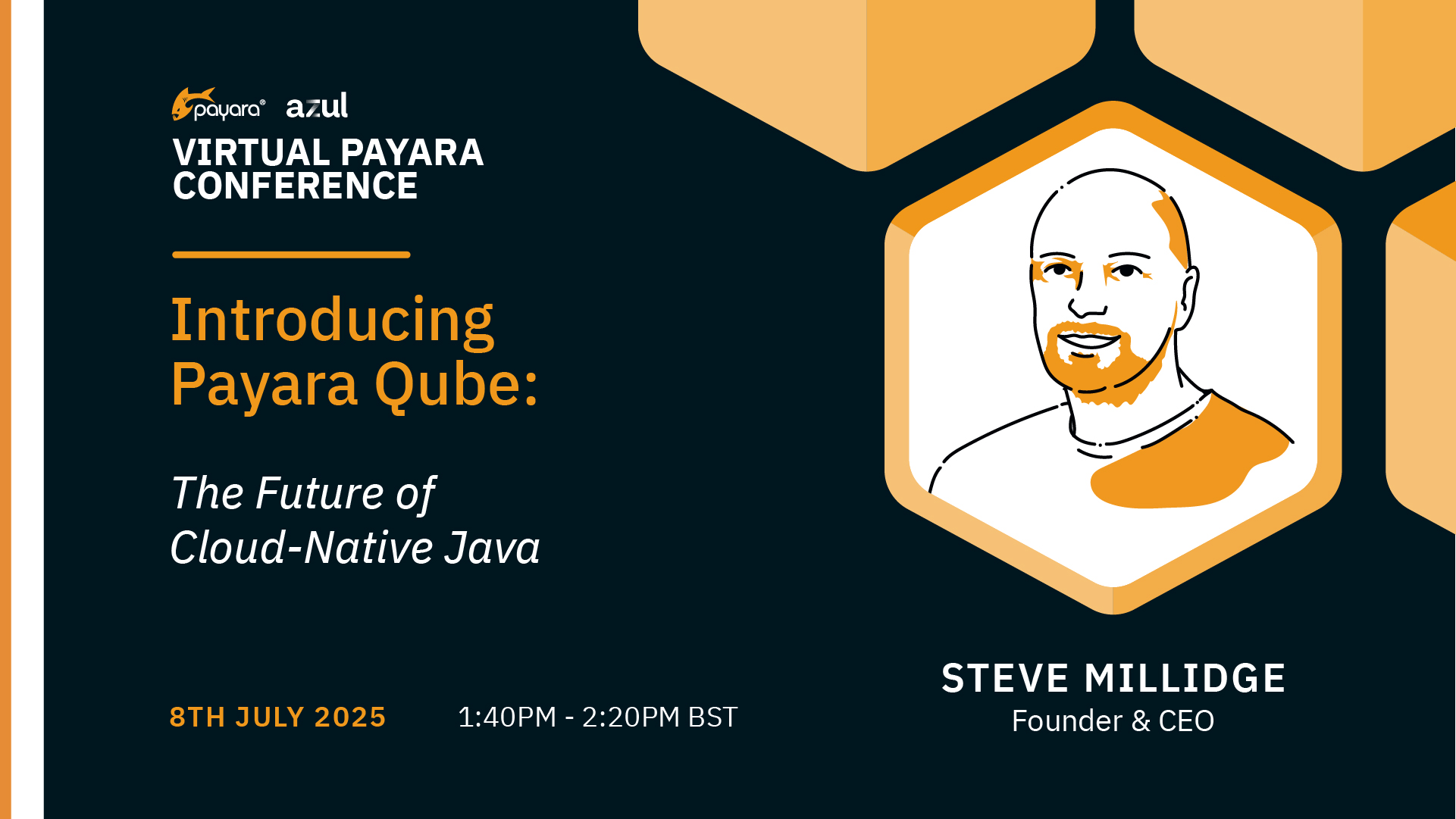 payara® azul
VIRTUAL PAYARA CONFERENCE

Introducing Payara Qube:

The Future of Cloud-Native Java

8TH JULY 2025 1:40PM - 2:20PM BST

STEVE MILLIDGE
Founder & CEO